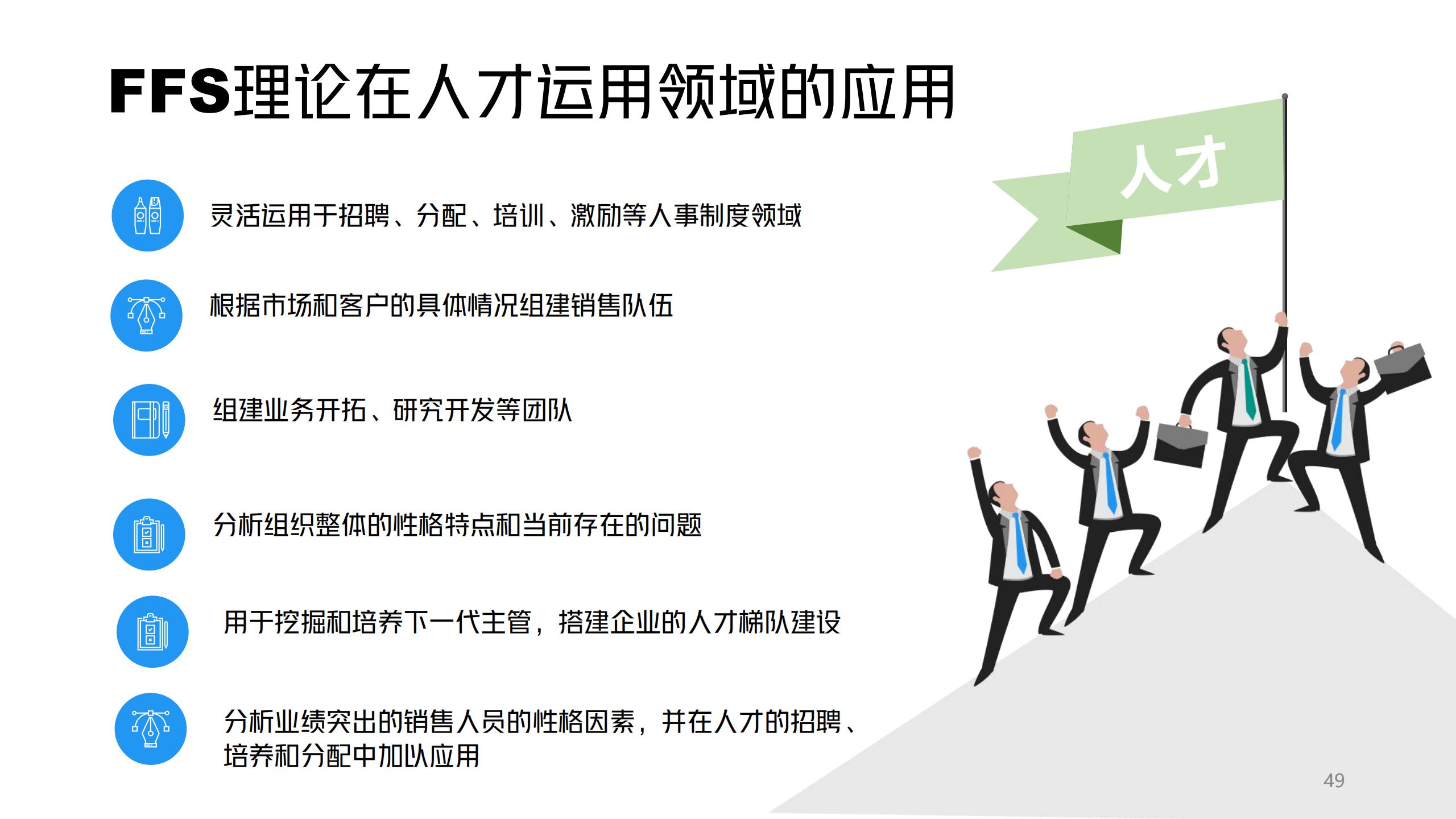 FFS理论在人才运用领域的应用

人才

灵活运用于招聘、分配、培训、激励等人事制度领域

根据市场和客户的具体情况组建销售队伍

组建业务开拓、研究开发等团队

分析组织整体的性格特点和当前存在的问题

用于挖掘和培养下一代主管，搭建企业的人才梯队建设

分析业绩突出的销售人员的性格因素，并在人才的招聘、培养和分配中加以应用

49